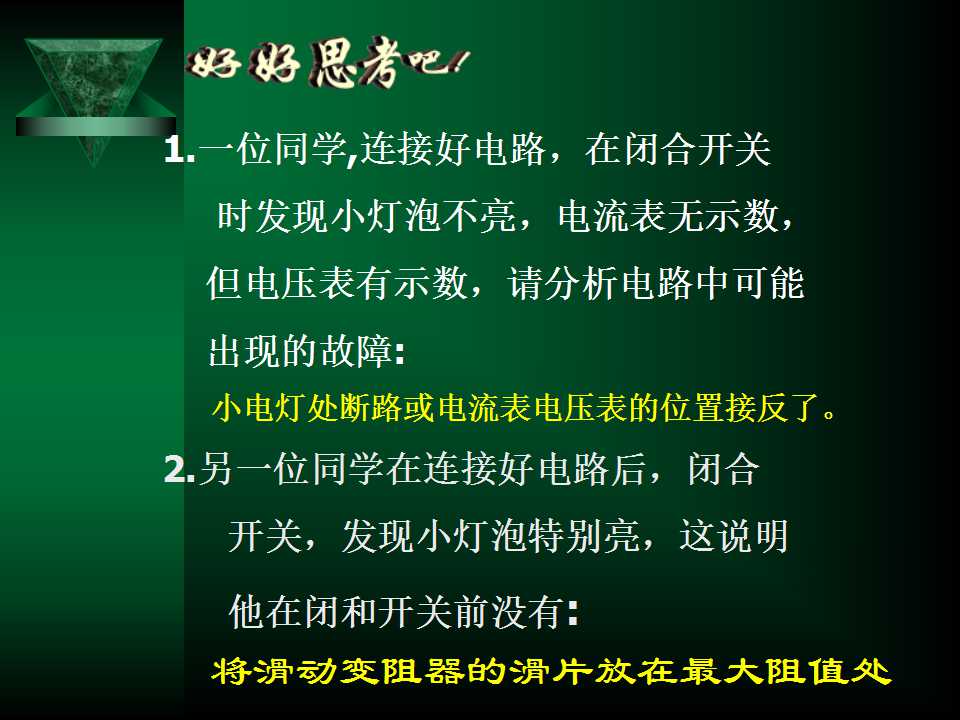 好好思考吧！

1.一位同学,连接好电路，在闭合开关时发现小灯泡不亮，电流表无示数，但电压表有示数，请分析电路中可能出现的故障:

小电灯处断路或电流表电压表的位置接反了。

2.另一位同学在连接好电路后，闭合开关，发现小灯泡特别亮，这说明他在闭和开关前没有:

将滑动变阻器的滑片放在最大阻值处